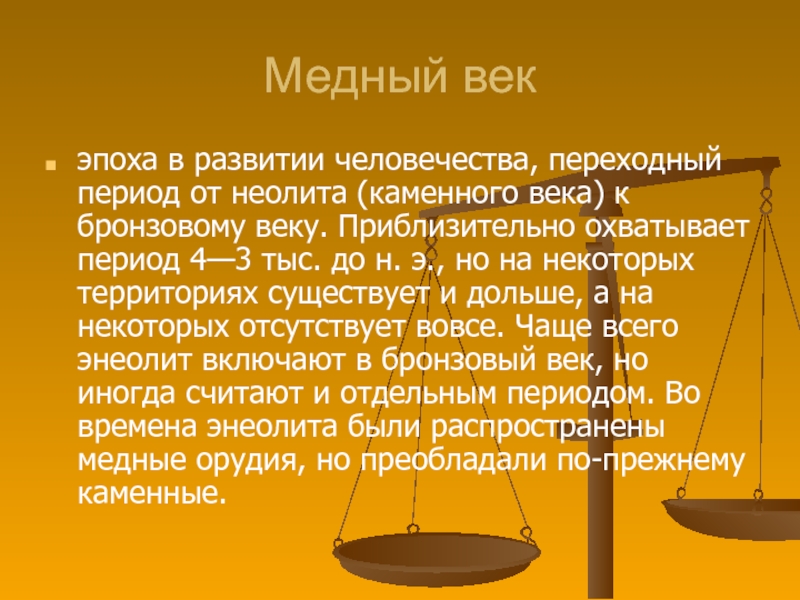 Медный век

эпоха в развитии человечества, переходный период от неолита (каменного века) к бронзовому веку. Приблизительно охватывает период 4—3 тыс. до н. э., но на некоторых территориях существует и дольше, а на некоторых отсутствует вовсе. Чаще всего энеолит включают в бронзовый век, но иногда считают и отдельным периодом. Во времена энеолита были распространены медные орудия, но преобладали по-прежнему каменные.